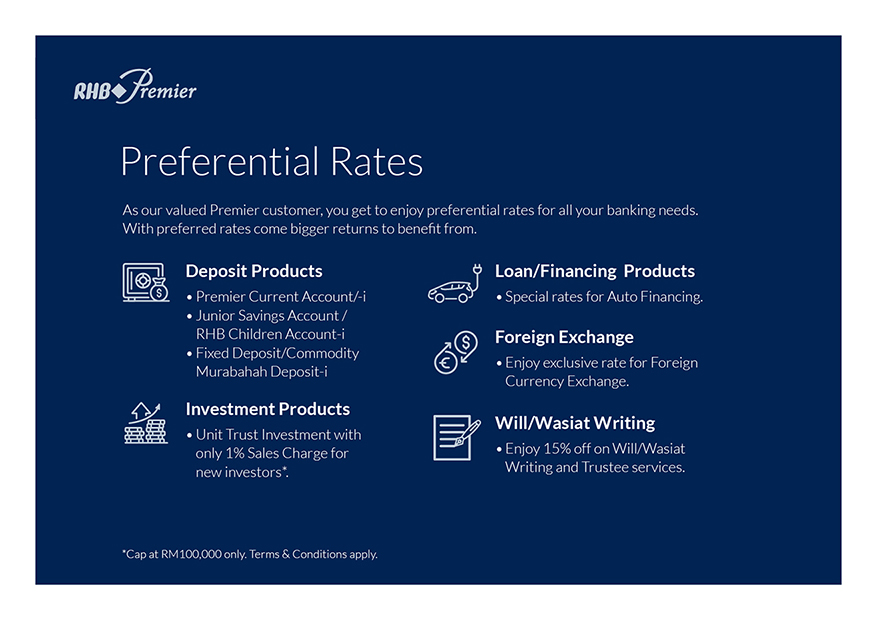 RHB Premier

Preferential Rates

As our valued Premier customer, you get to enjoy preferential rates for all your banking needs. With preferred rates come bigger returns to benefit from.

Deposit Products
• Premier Current Account/-i
• Junior Savings Account / RHB Children Account-i
• Fixed Deposit/Commodity Murabahah Deposit-i

Investment Products
• Unit Trust Investment with only 1% Sales Charge for new investors*.

Loan/Financing Products
• Special rates for Auto Financing.

Foreign Exchange
• Enjoy exclusive rate for Foreign Currency Exchange.

Will/Wasiat Writing
• Enjoy 15% off on Will/Wasiat Writing and Trustee services.

*Cap at RM100,000 only. Terms & Conditions apply.